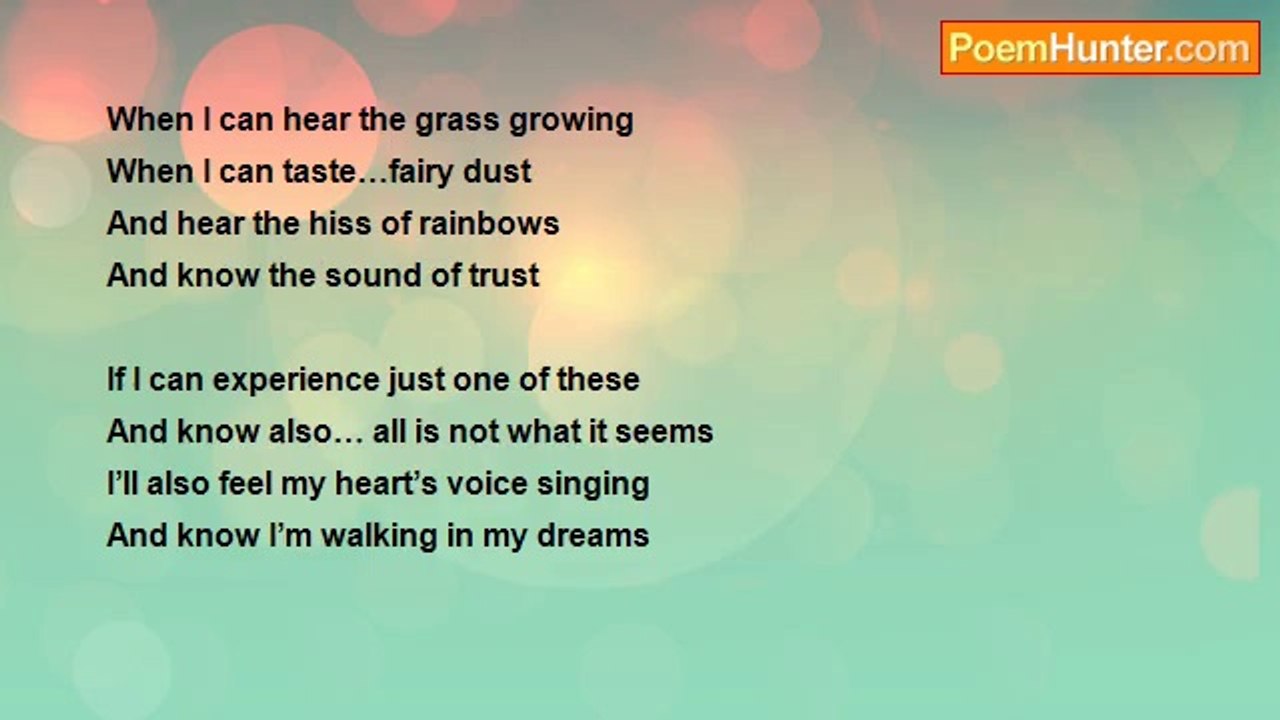 PoemHunter.com

When I can hear the grass growing
When I can taste…fairy dust
And hear the hiss of rainbows
And know the sound of trust

If I can experience just one of these
And know also… all is not what it seems
I'll also feel my heart's voice singing
And know I'm walking in my dreams